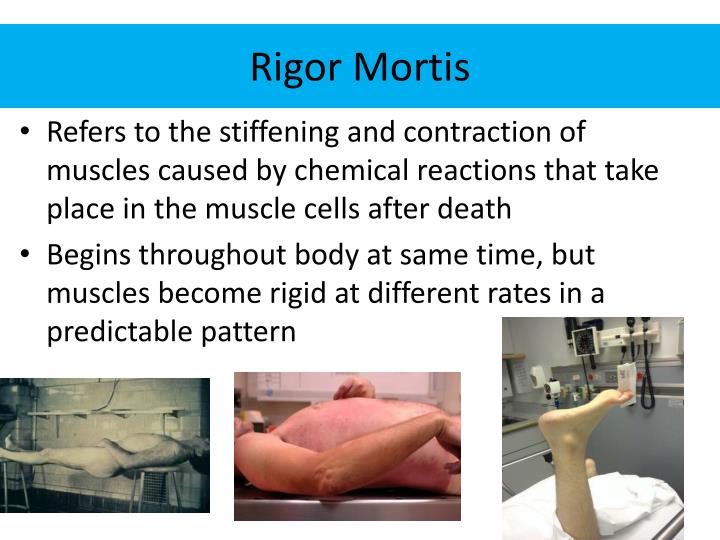 Rigor Mortis

• Refers to the stiffening and contraction of muscles caused by chemical reactions that take place in the muscle cells after death

• Begins throughout body at same time, but muscles become rigid at different rates in a predictable pattern